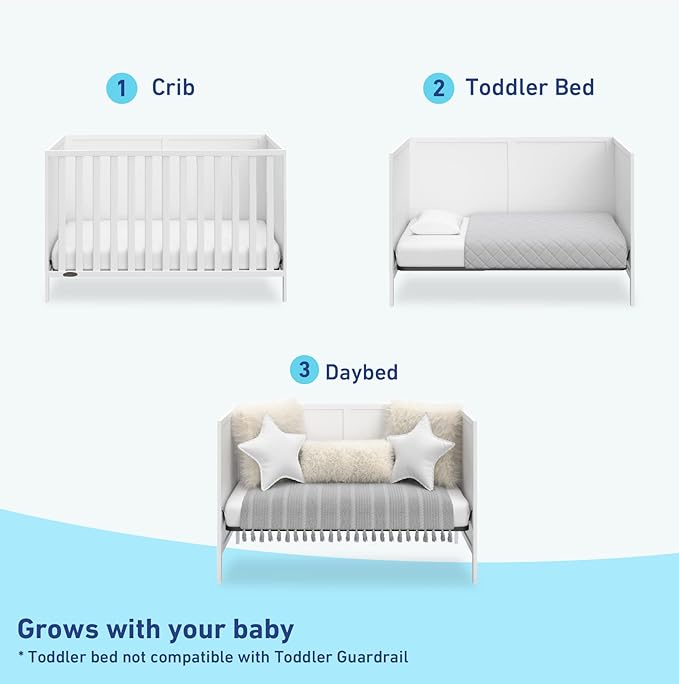 1 Crib

2 Toddler Bed

3 Daybed

Grows with your baby

* Toddler bed not compatible with Toddler Guardrail